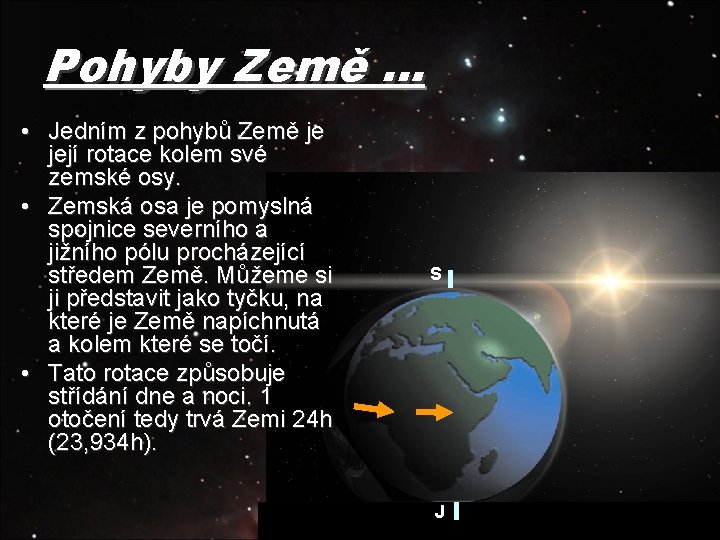 Pohyby Země ...

• Jedním z pohybů Země je její rotace kolem své zemské osy.

• Zemská osa je pomyslná spojnice severního a jižního pólu procházející středem Země. Můžeme si ji představit jako tyčku, na které je Země napíchnutá a kolem které se točí.

• Tato rotace způsobuje střídání dne a noci. 1 otočení tedy trvá Zemi 24h (23,934h).

S

J